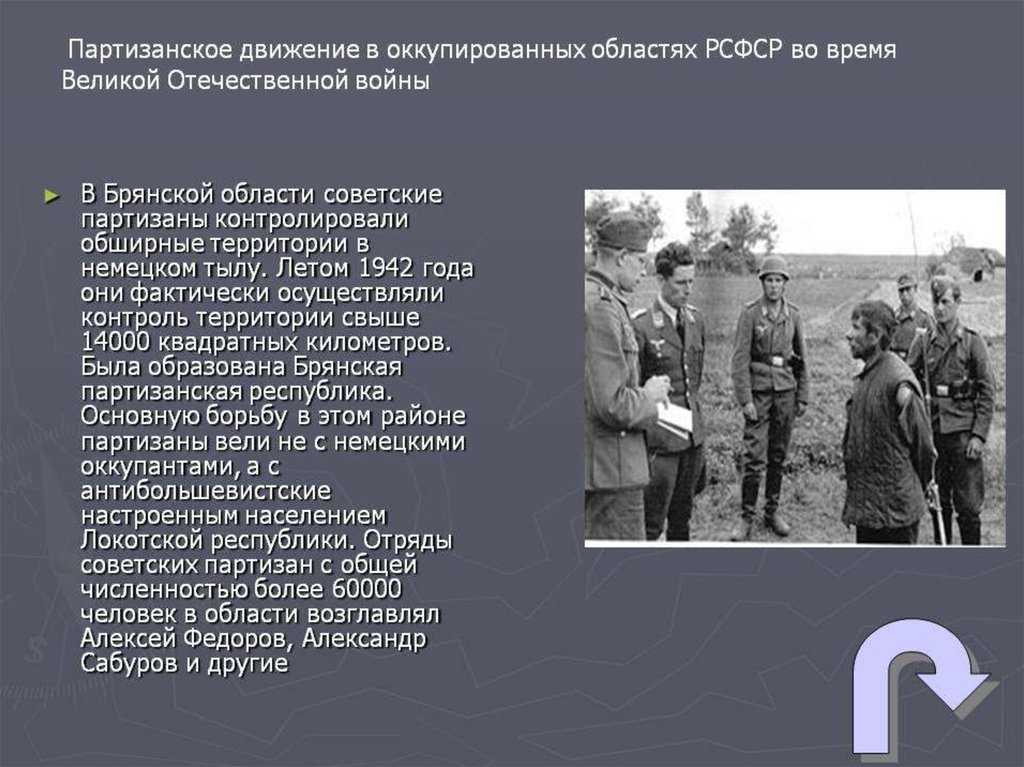 Партизанское движение в оккупированных областях РСФСР во время Великой Отечественной войны

► В Брянской области советские партизаны контролировали обширные территории в немецком тылу. Летом 1942 года они фактически осуществляли контроль территории свыше 14000 квадратных километров. Была образована Брянская партизанская республика. Основную борьбу в этом районе партизаны вели не с немецкими оккупантами, а с антибольшевистские настроенным населением Локотской республики. Отряды советских партизан с общей численностью более 60000 человек в области возглавлял Алексей Федоров, Александр Сабуров и другие